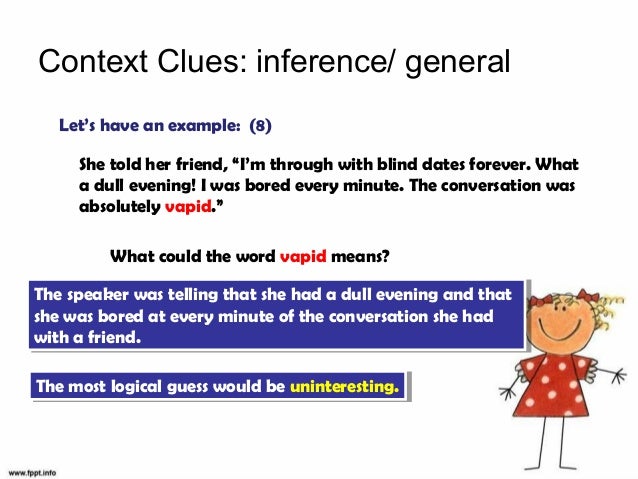 Context Clues: inference/ general

Let's have an example: (8)

She told her friend, "I'm through with blind dates forever. What a dull evening! I was bored every minute. The conversation was absolutely vapid."

What could the word vapid means?

The speaker was telling that she had a dull evening and that she was bored at every minute of the conversation she had with a friend.

The most logical guess would be uninteresting.

www.fppt.info